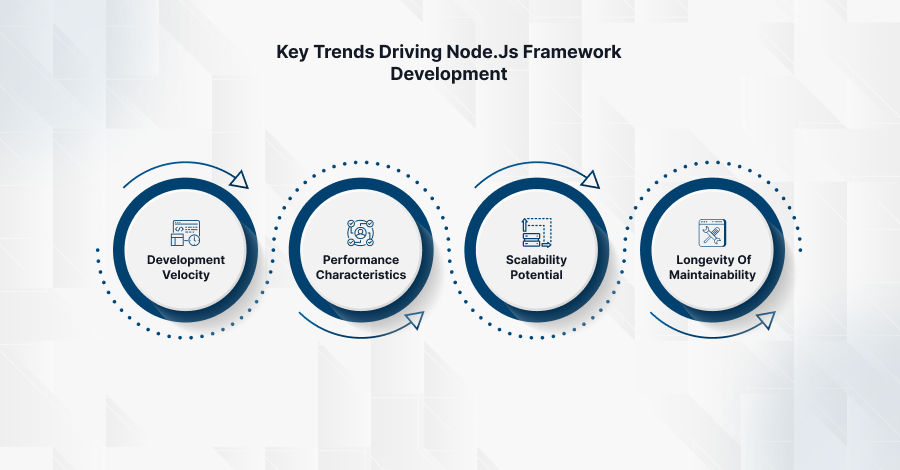 Key Trends Driving Node.Js Framework Development

Development Velocity

Performance Characteristics

Scalability Potential

Longevity Of Maintainability